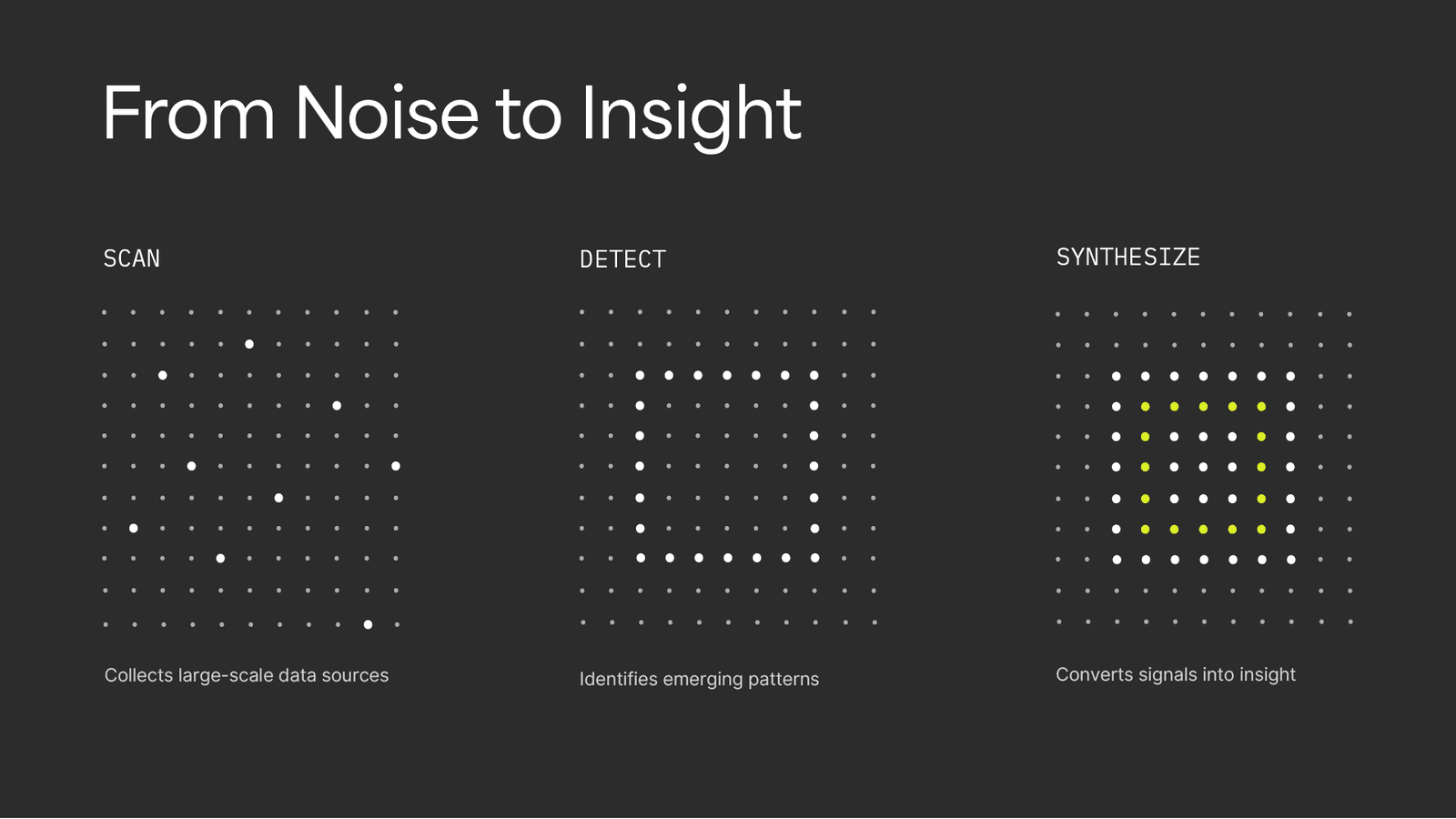 From Noise to Insight

SCAN

Collects large-scale data sources

DETECT

Identifies emerging patterns

SYNTHESIZE

Converts signals into insight